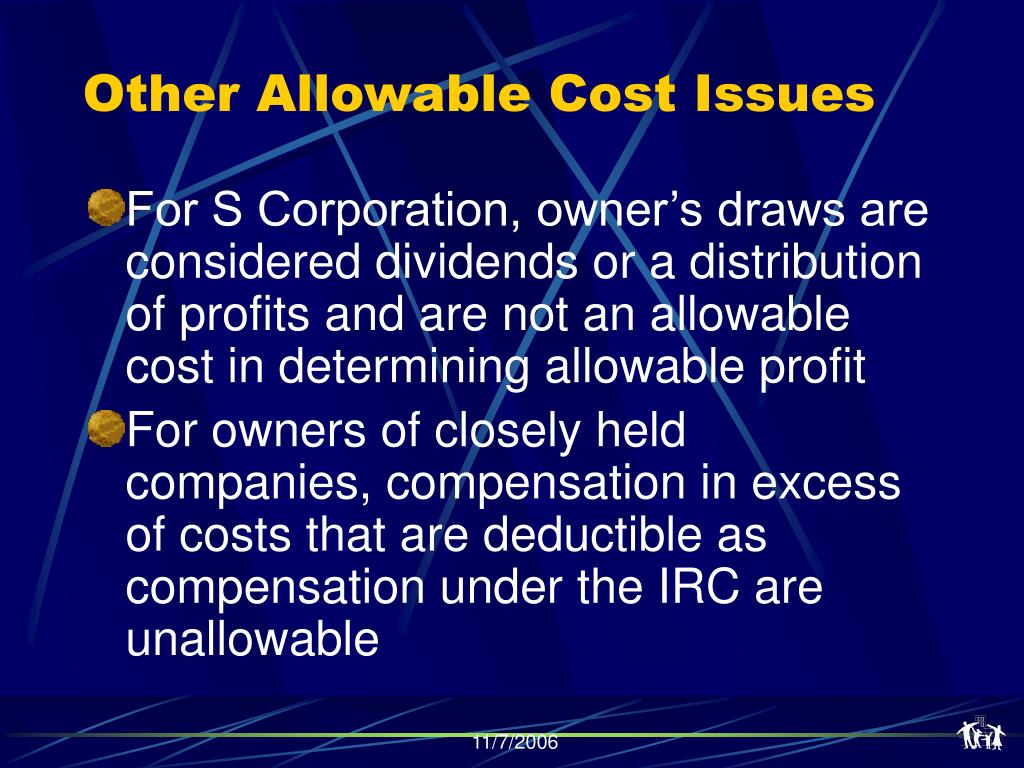 Other Allowable Cost Issues

For S Corporation, owner’s draws are considered dividends or a distribution of profits and are not an allowable cost in determining allowable profit

For owners of closely held companies, compensation in excess of costs that are deductible as compensation under the IRC are unallowable

11/7/2006